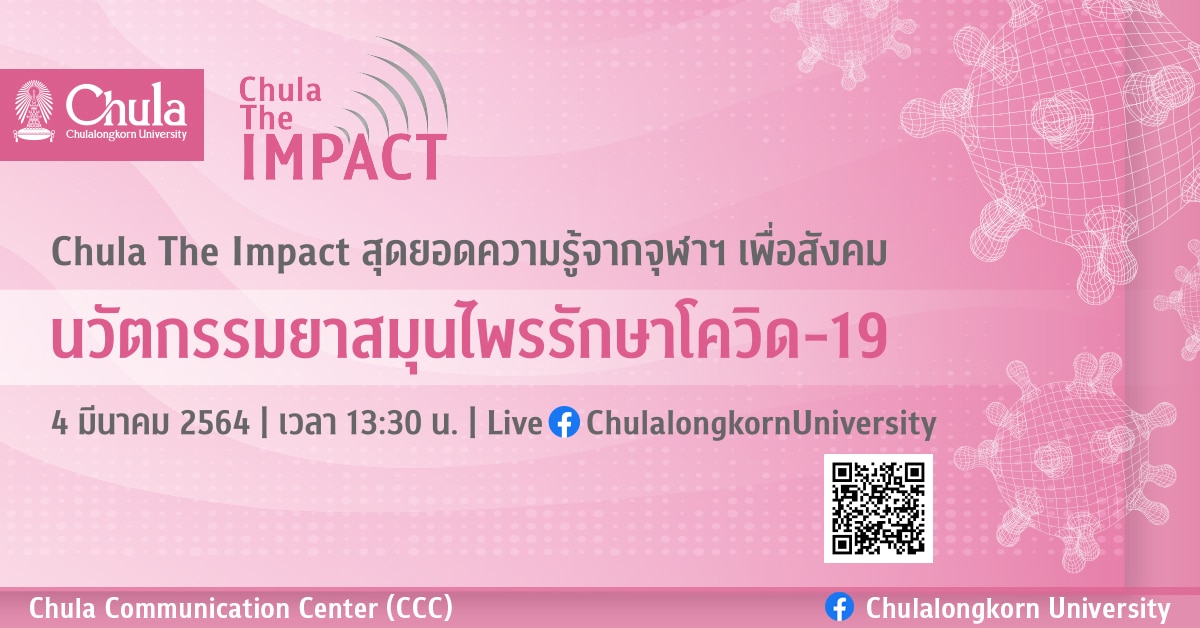 Chula
Chulalongkorn University

Chula The IMPACT

Chula The Impact สุดยอดความรู้จากจุฬาฯ เพื่อสังคม

นวัตกรรมยาสมุนไพรรักษาโควิด-19

4 มีนาคม 2564 | เวลา 13:30 น. | Live ChulalongkornUniversity

Chula Communication Center (CCC)

Chulalongkorn University